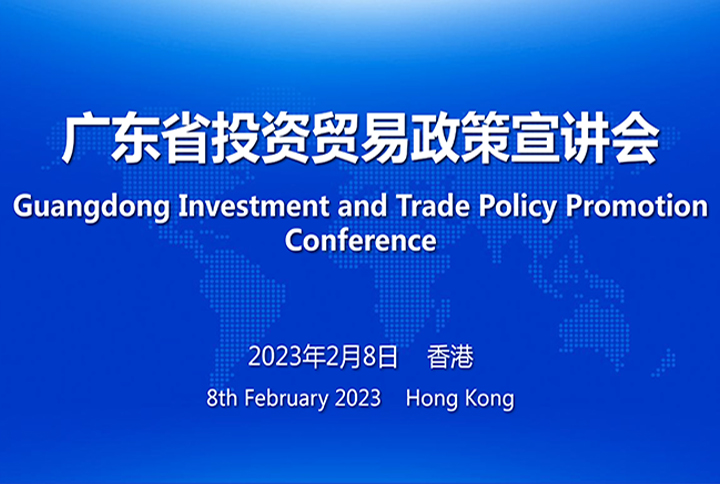 广东省投资贸易政策宣讲会
Guangdong Investment and Trade Policy Promotion Conference

2023年2月8日 香港
8th February 2023 Hong Kong